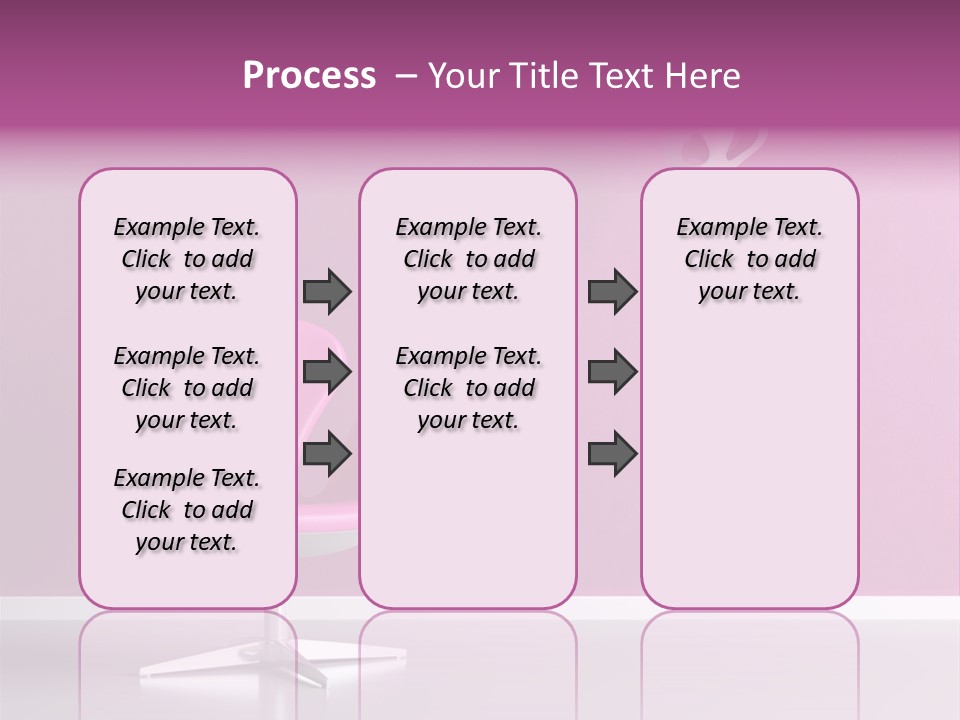 Process – Your Title Text Here

Example Text. Click to add your text.

Example Text. Click to add your text.

Example Text. Click to add your text.

Example Text. Click to add your text.

Example Text. Click to add your text.

Example Text. Click to add your text.